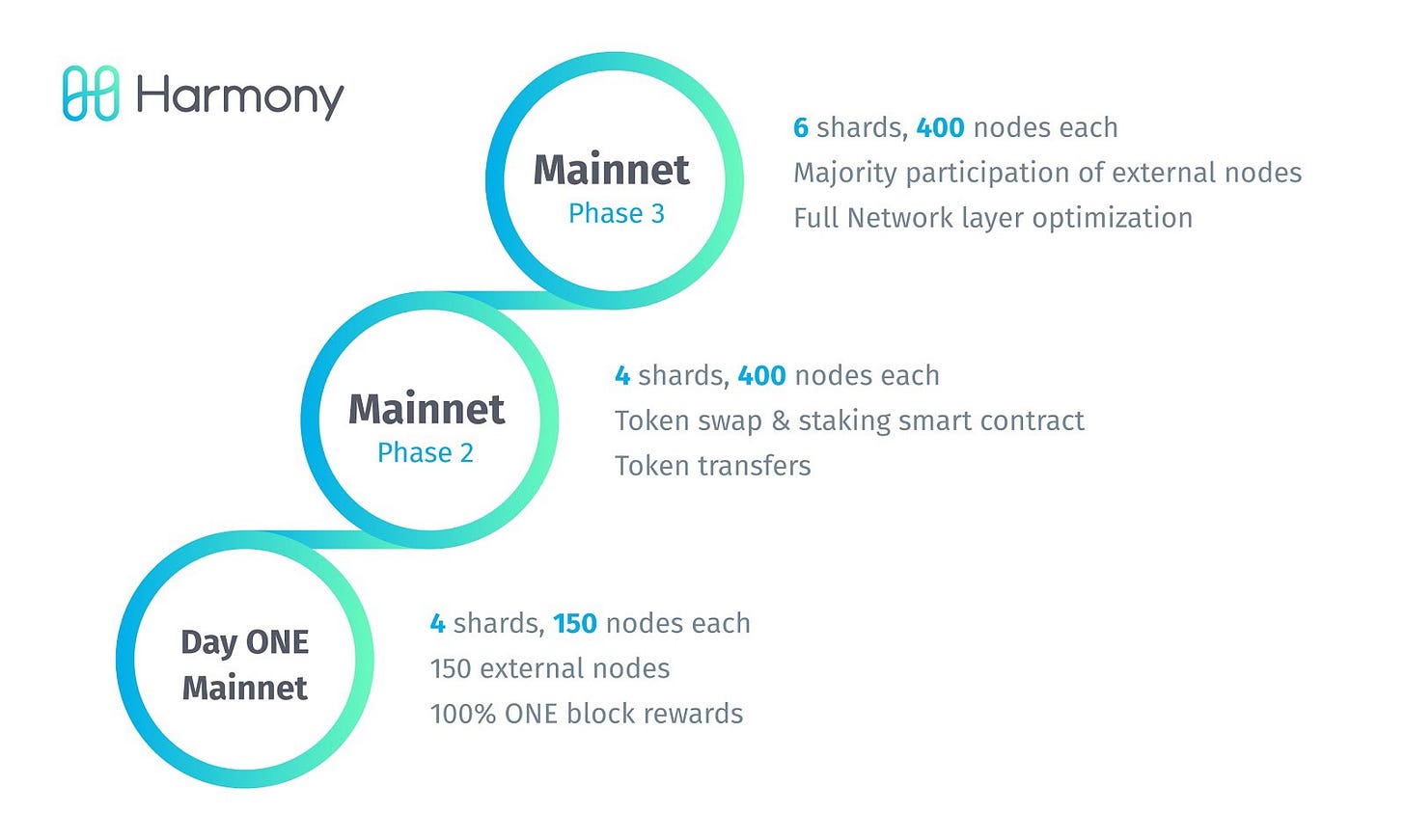 Harmony

Mainnet
Phase 3

6 shards, 400 nodes each
Majority participation of external nodes
Full Network layer optimization

Mainnet
Phase 2

4 shards, 400 nodes each
Token swap & staking smart contract
Token transfers

Day ONE
Mainnet

4 shards, 150 nodes each
150 external nodes
100% ONE block rewards